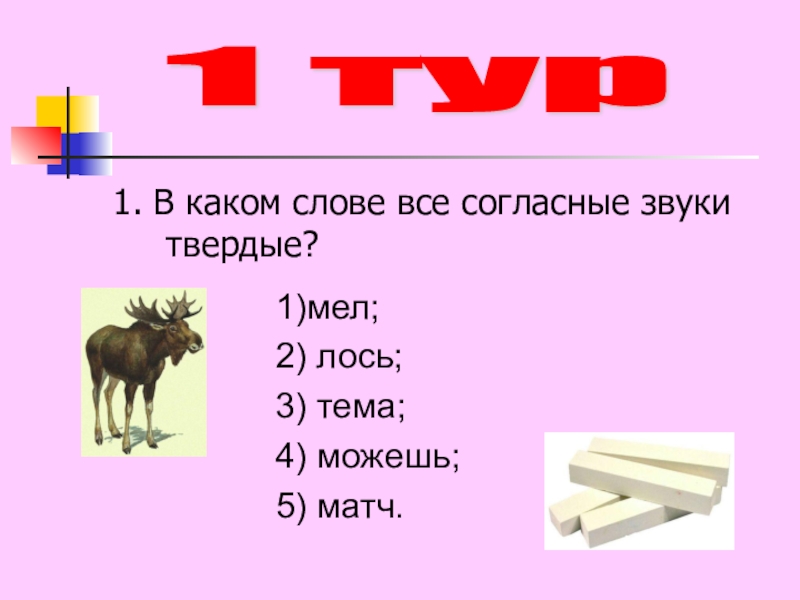 1 тур

1. В каком слове все согласные звуки твердые?

1)мел;

2) лось;

3) тема;

4) можешь;

5) матч.